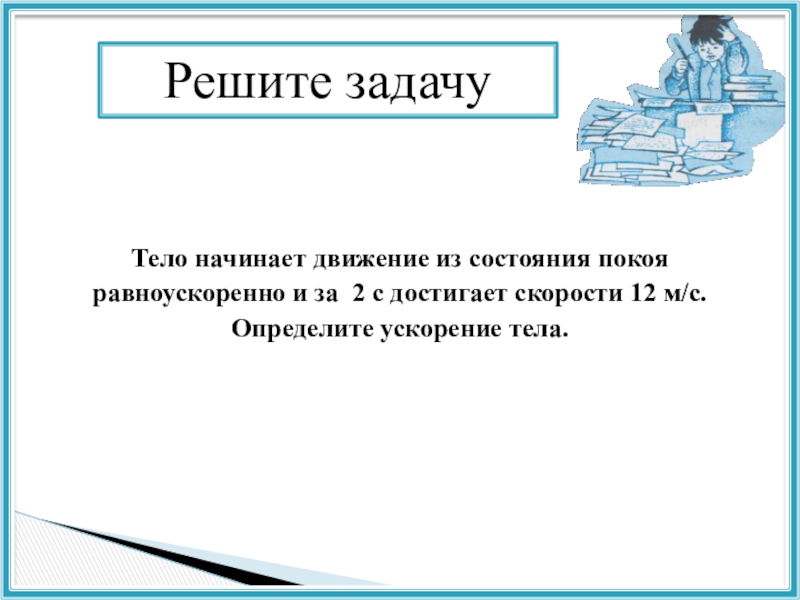 Решите задачу

Тело начинает движение из состояния покоя равноускоренно и за 2 с достигает скорости 12 м/с. Определите ускорение тела.